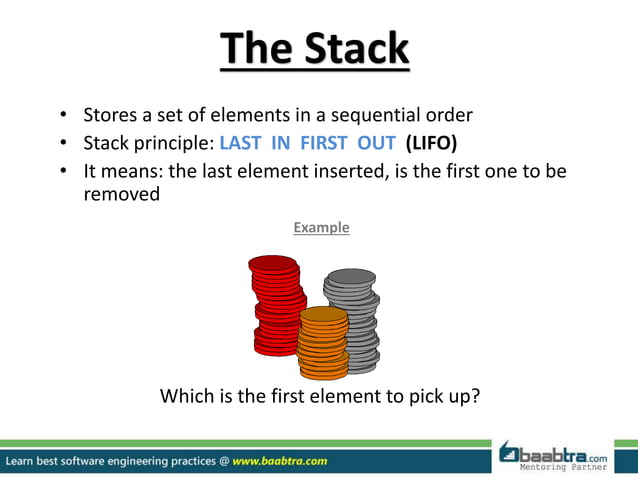 The Stack

• Stores a set of elements in a sequential order
• Stack principle: LAST IN FIRST OUT (LIFO)
• It means: the last element inserted, is the first one to be removed

Example

Which is the first element to pick up?

Learn best software engineering practices @ www.baabtra.com

baabtra.com
Mentoring Partner